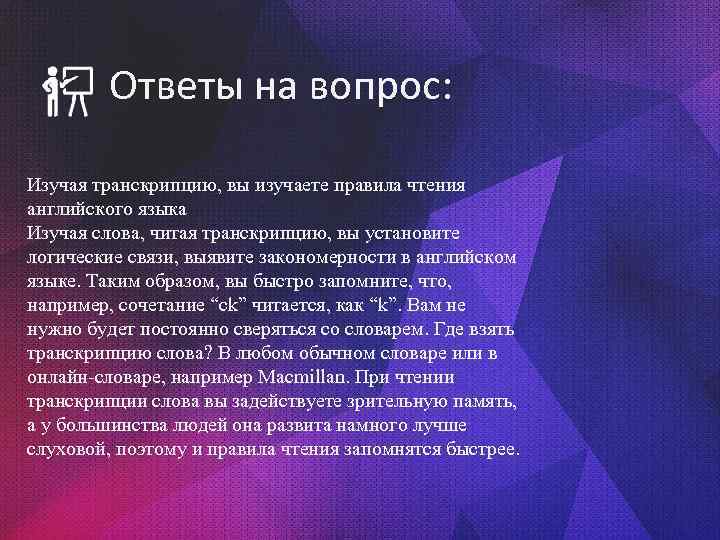 Ответы на вопрос:

Изучая транскрипцию, вы изучаете правила чтения английского языка
Изучая слова, читая транскрипцию, вы установите логические связи, выявите закономерности в английском языке. Таким образом, вы быстро запомните, что, например, сочетание “ck” читается, как “k”. Вам не нужно будет постоянно сверяться со словарем. Где взять транскрипцию слова? В любом обычном словаре или в онлайн-словаре, например Macmillan. При чтении транскрипции слова вы задействуете зрительную память, а у большинства людей она развита намного лучше слуховой, поэтому и правила чтения запомнятся быстрее.